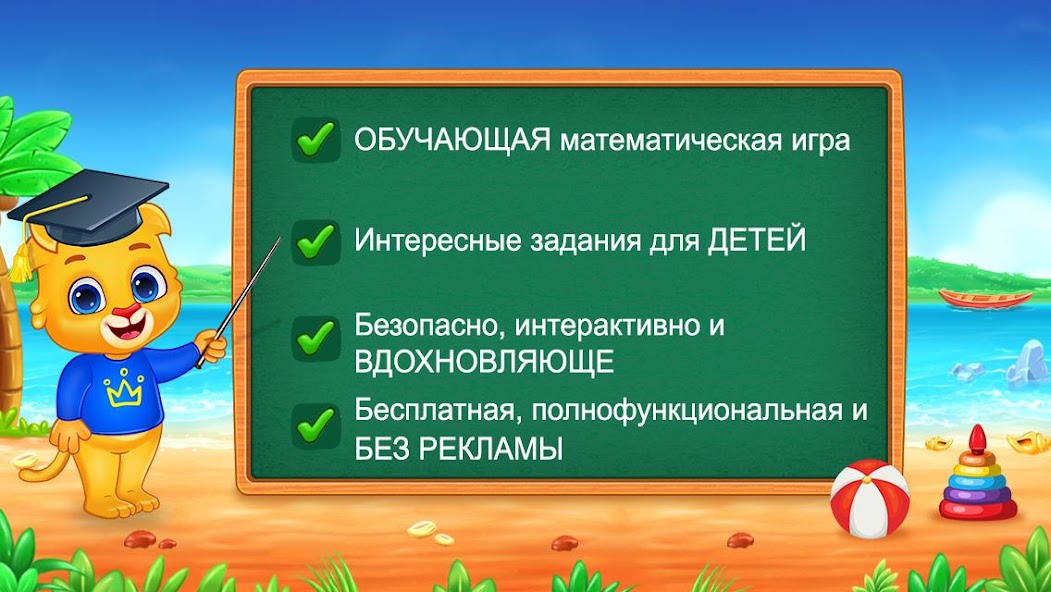 ОБУЧАЮЩАЯ математическая игра

Интересные задания для ДЕТЕЙ

Безопасно, интерактивно и ВДОХНОВЛЯЮЩЕ

Бесплатная, полнофункциональная и БЕЗ РЕКЛАМЫ